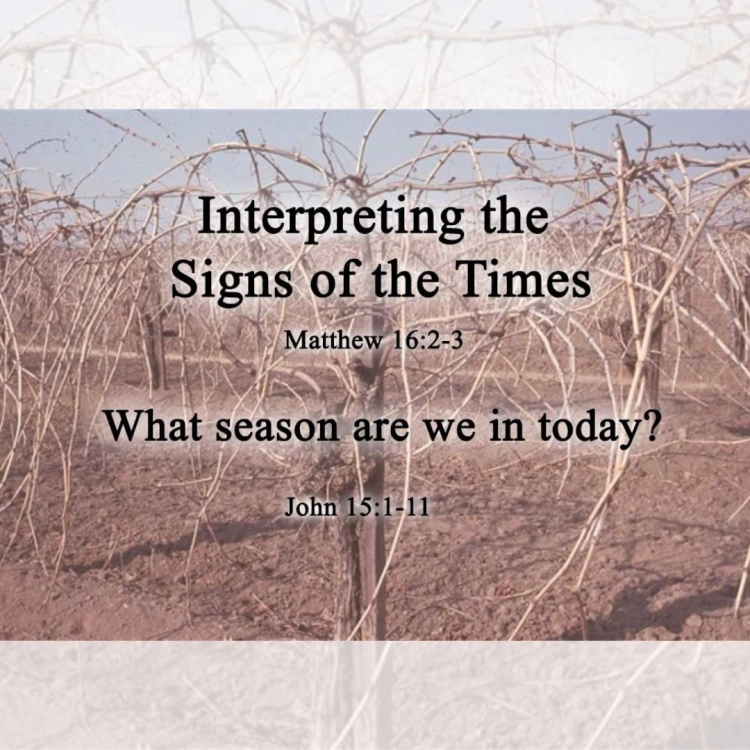 Interpreting the
Signs of the Times

Matthew 16:2-3

What season are we in today?

John 15:1-11